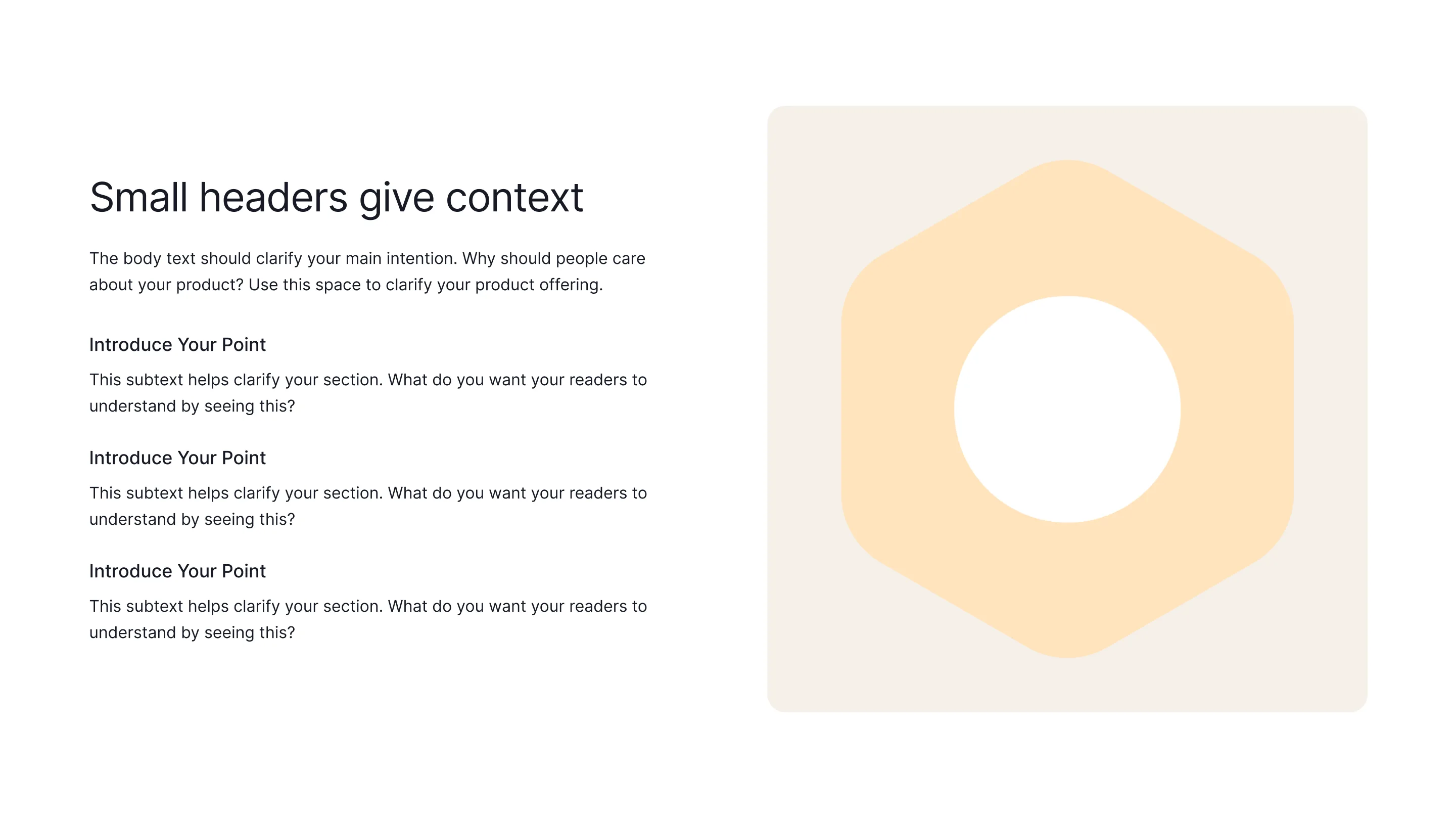 Small headers give context

The body text should clarify your main intention. Why should people care about your product? Use this space to clarify your product offering.

Introduce Your Point

This subtext helps clarify your section. What do you want your readers to understand by seeing this?

Introduce Your Point

This subtext helps clarify your section. What do you want your readers to understand by seeing this?

Introduce Your Point

This subtext helps clarify your section. What do you want your readers to understand by seeing this?